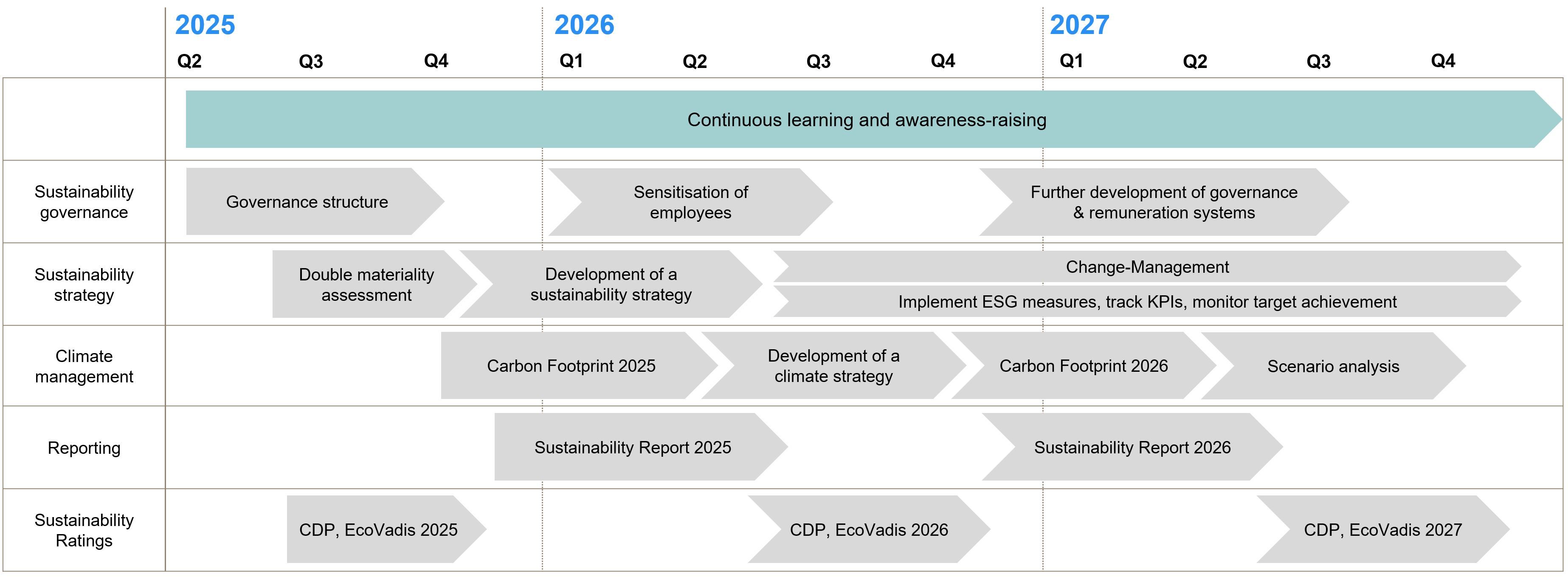 2025
Q2 Q3 Q4
2026
Q1 Q2 Q3 Q4
2027
Q1 Q2 Q3 Q4

Continuous learning and awareness-raising

Sustainability governance
Governance structure
Sensitisation of employees
Further development of governance & remuneration systems

Sustainability strategy
Double materiality assessment
Development of a sustainability strategy
Change-Management
Implement ESG measures, track KPIs, monitor target achievement

Climate management
Carbon Footprint 2025
Development of a climate strategy
Carbon Footprint 2026
Scenario analysis

Reporting
Sustainability Report 2025
Sustainability Report 2026

Sustainability Ratings
CDP, EcoVadis 2025
CDP, EcoVadis 2026
CDP, EcoVadis 2027